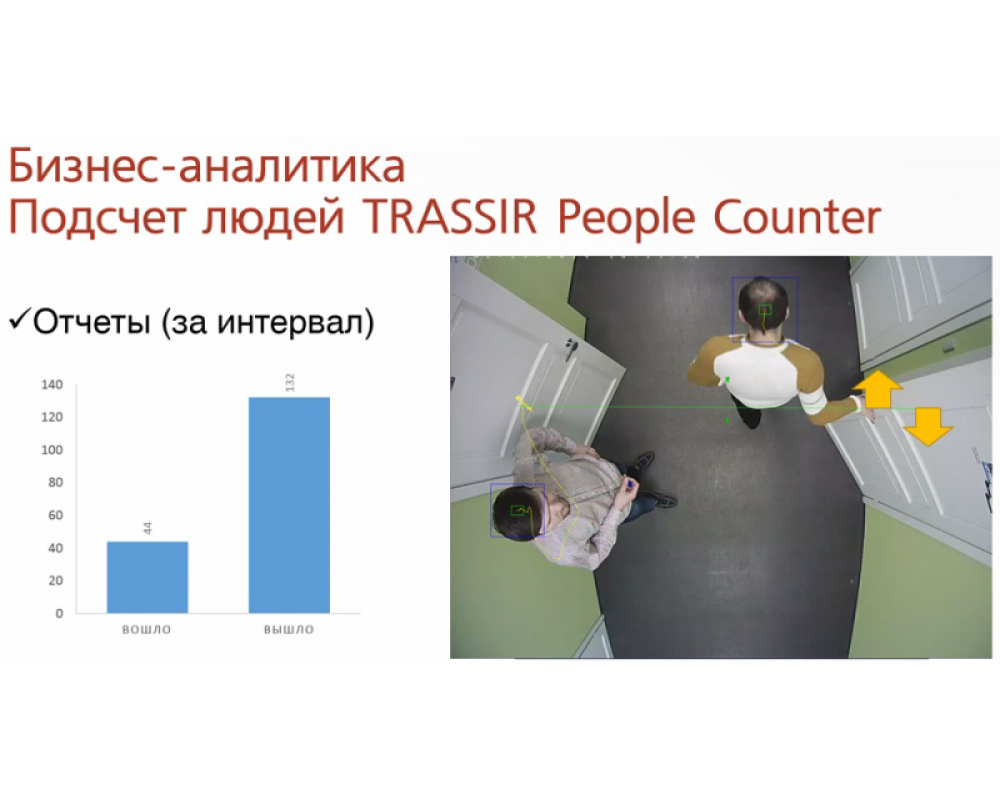 Бизнес-аналитика
Подсчет людей TRASSIR People Counter

✓Отчеты (за интервал)

140
120
100
80
60
40
20
0

44
132

ВОШЛО
ВЫШЛО